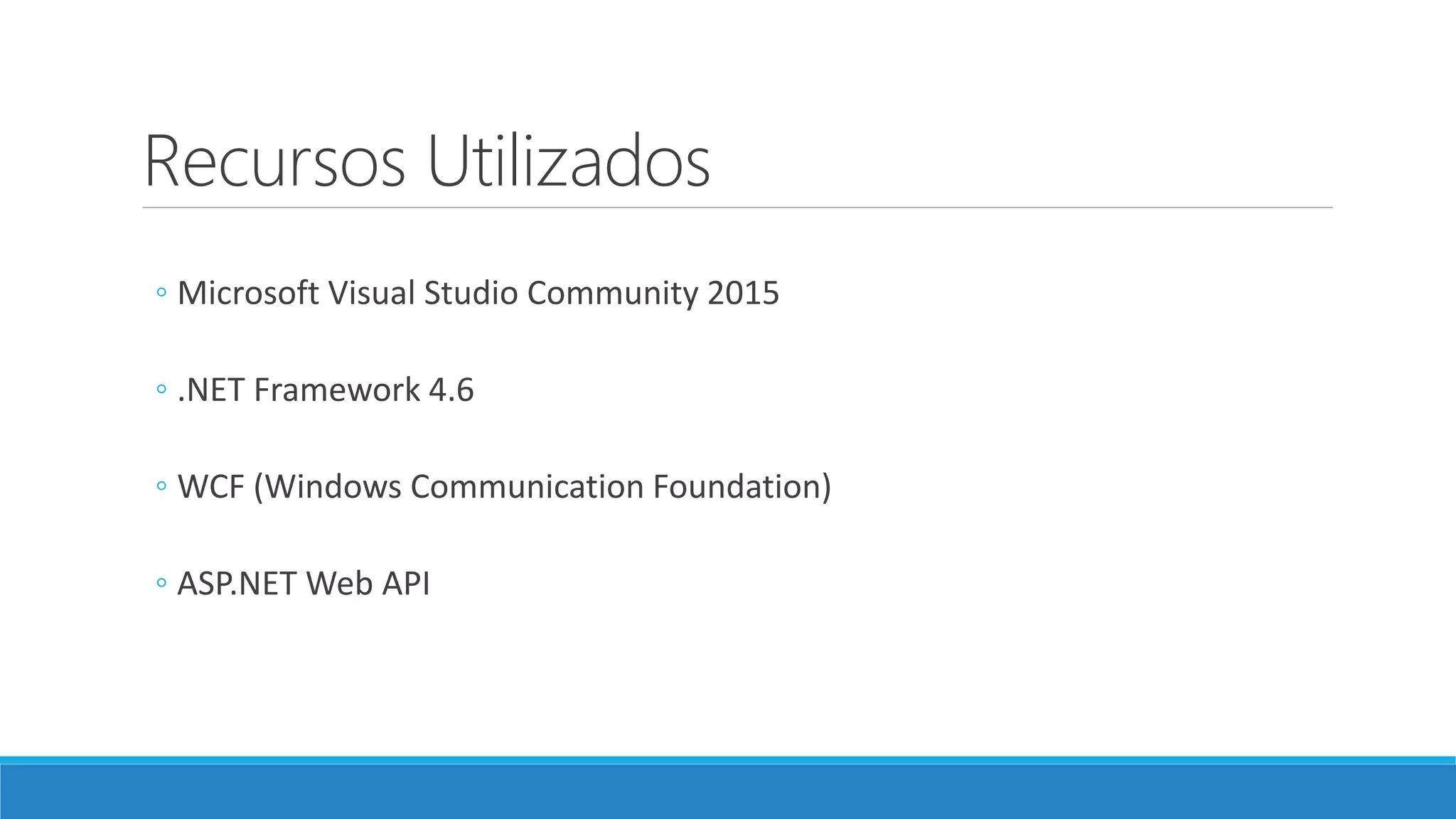 Recursos Utilizados

◦ Microsoft Visual Studio Community 2015

◦ .NET Framework 4.6

◦ WCF (Windows Communication Foundation)

◦ ASP.NET Web API